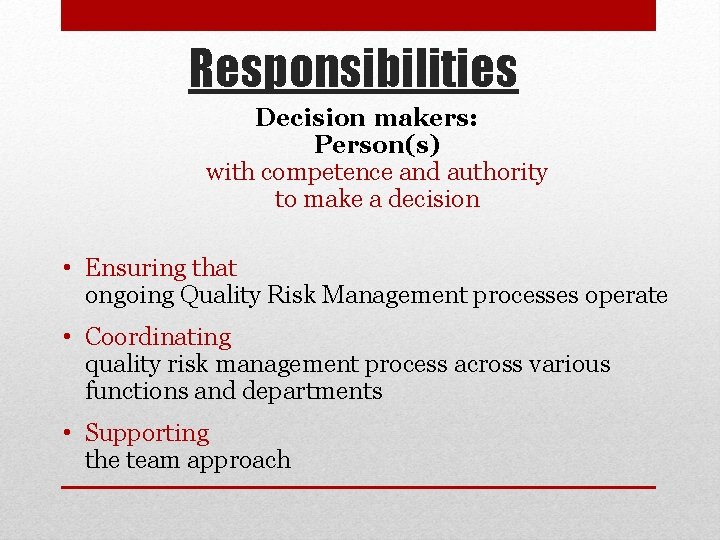 Responsibilities

Decision makers:
Person(s)
with competence and authority to make a decision

• Ensuring that
ongoing Quality Risk Management processes operate

• Coordinating
quality risk management process across various functions and departments

• Supporting
the team approach